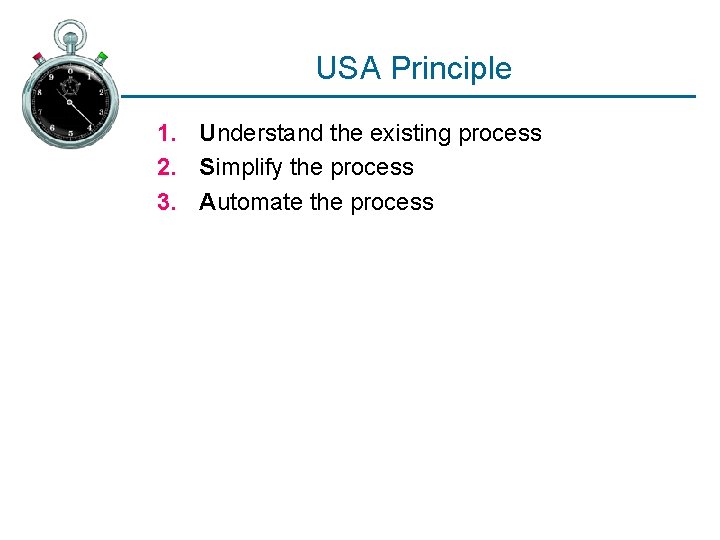 USA Principle

1. Understand the existing process
2. Simplify the process
3. Automate the process